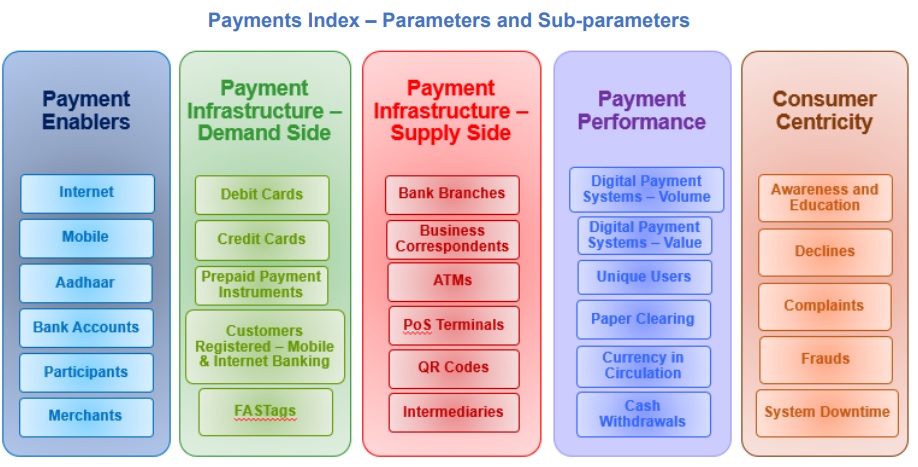 Payments Index – Parameters and Sub-parameters

Payment Enablers

Internet

Mobile

Aadhaar

Bank Accounts

Participants

Merchants

Payment Infrastructure – Demand Side

Debit Cards

Credit Cards

Prepaid Payment Instruments

Customers Registered – Mobile & Internet Banking

FASTags

Payment Infrastructure – Supply Side

Bank Branches

Business Correspondents

ATMs

PoS Terminals

QR Codes

Intermediaries

Payment Performance

Digital Payment Systems – Volume

Digital Payment Systems – Value

Unique Users

Paper Clearing

Currency in Circulation

Cash Withdrawals

Consumer Centricity

Awareness and Education

Declines

Complaints

Frauds

System Downtime